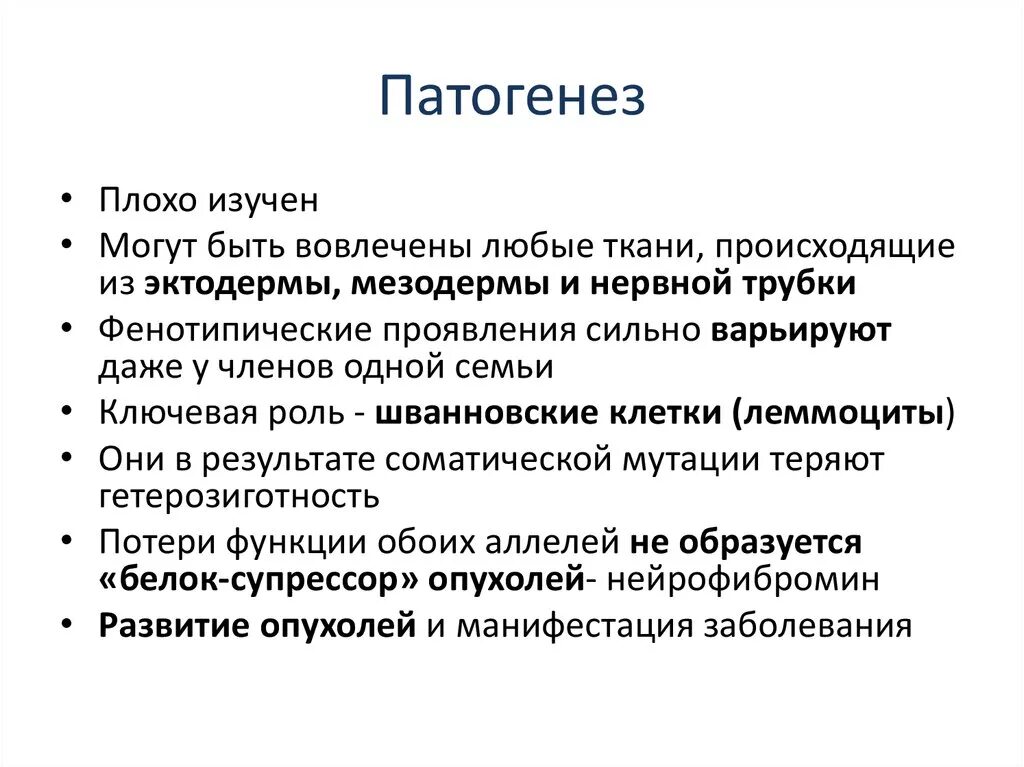 Патогенез

• Плохо изучен
• Могут быть вовлечены любые ткани, происходящие из эктодермы, мезодермы и нервной трубки
• Фенотипические проявления сильно варьируют даже у членов одной семьи
• Ключевая роль - шванновские клетки (леммоциты)
• Они в результате соматической мутации теряют гетерозиготность
• Потери функции обоих аллелей не образуется «белок-супрессор» опухолей- нейрофибромин
• Развитие опухолей и манифестация заболевания